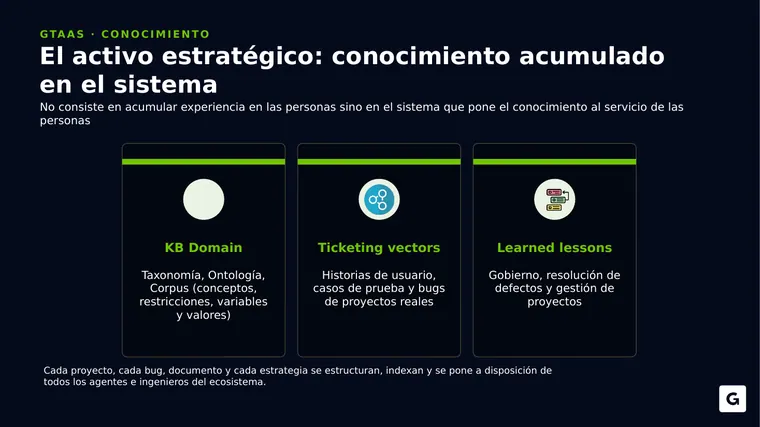 GTAAS · CONOCIMIENTO

El activo estratégico: conocimiento acumulado en el sistema

No consiste en acumular experiencia en las personas sino en el sistema que pone el conocimiento al servicio de las personas

KB Domain

Taxonomía, Ontología, Corpus (conceptos, restricciones, variables y valores)

Ticketing vectors

Historias de usuario, casos de prueba y bugs de proyectos reales

Learned lessons

Gobierno, resolución de defectos y gestión de proyectos

Cada proyecto, cada bug, documento y cada estrategia se estructuran, indexan y se pone a disposición de todos los agentes e ingenieros del ecosistema.

G